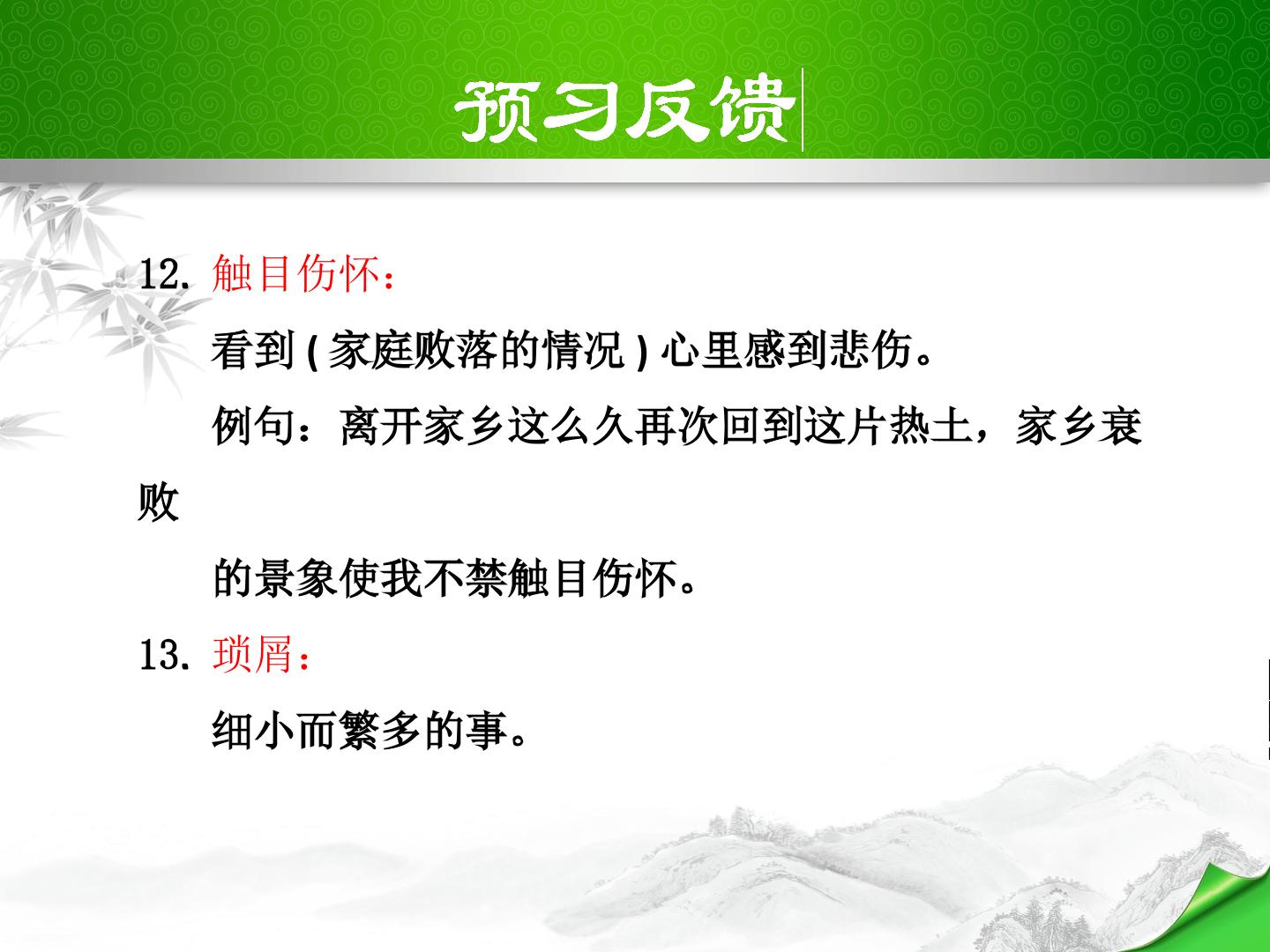 预习反馈

12.触目伤怀：

看到(家庭败落的情况)心里感到悲伤。

例句：离开家乡这么久再次回到这片热土，家乡衰败的景象使我不禁触目伤怀。

13.琐屑：

细小而繁多的事。